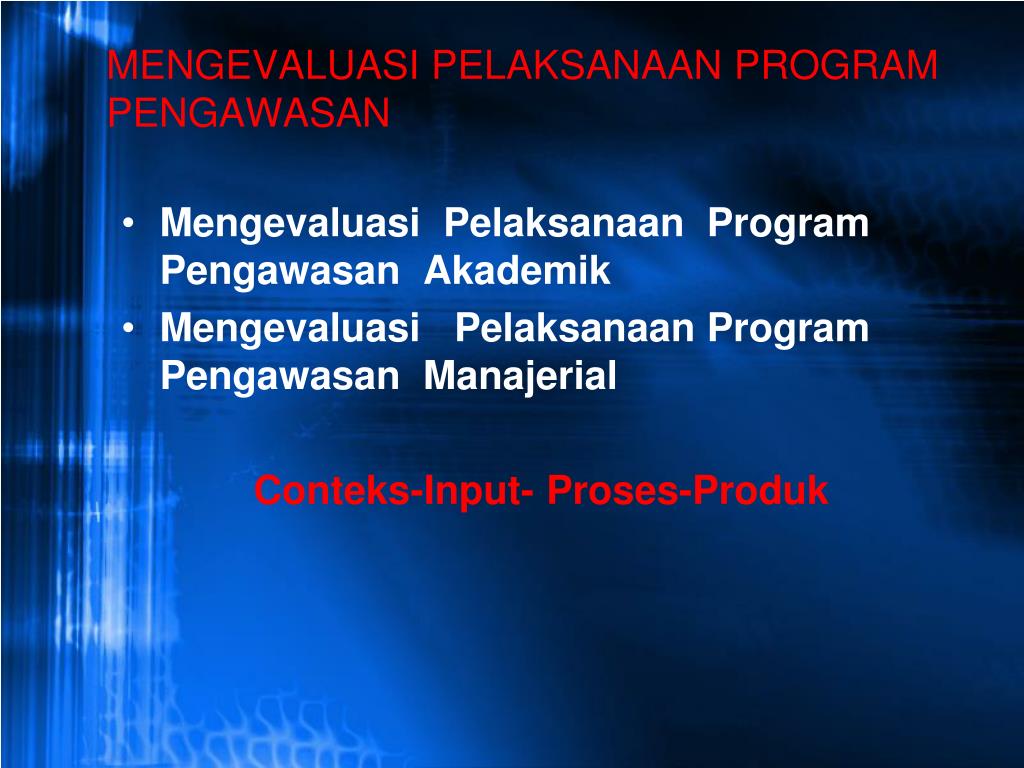 MENGEVALUASI PELAKSANAAN PROGRAM PENGAWASAN

• Mengevaluasi Pelaksanaan Program Pengawasan Akademik
• Mengevaluasi Pelaksanaan Program Pengawasan Manajerial

Conteks-Input- Proses-Produk